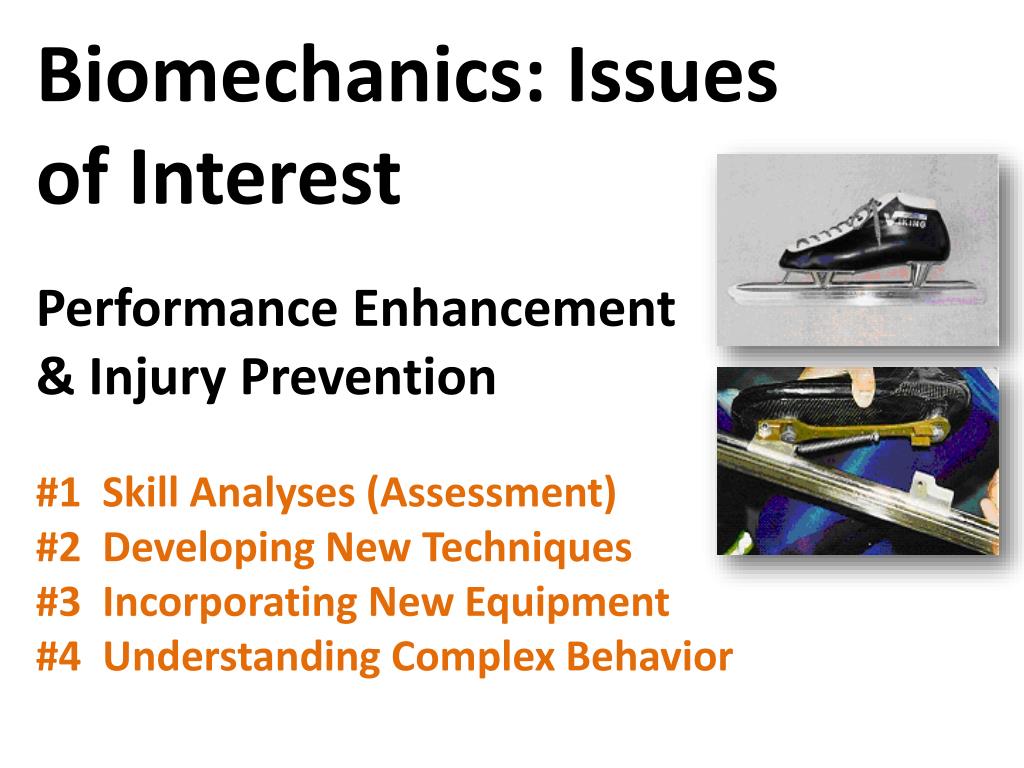 Biomechanics: Issues of Interest

Performance Enhancement & Injury Prevention

#1 Skill Analyses (Assessment)
#2 Developing New Techniques
#3 Incorporating New Equipment
#4 Understanding Complex Behavior

VIKING